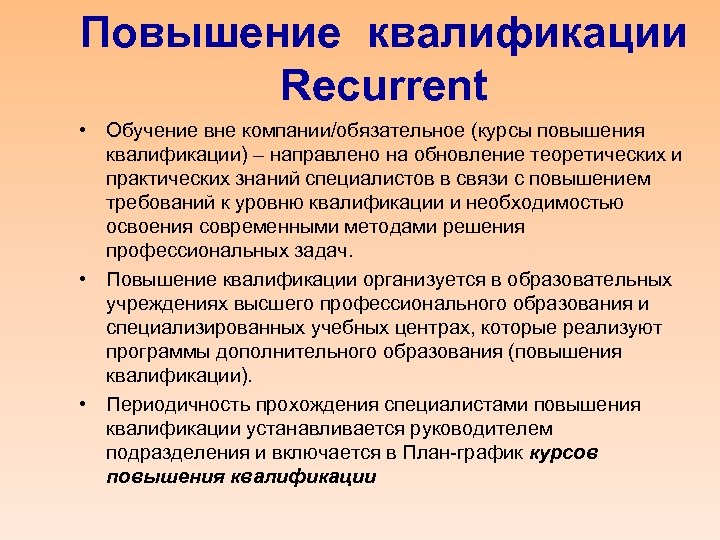 Повышение квалификации Recurrent

• Обучение вне компании/обязательное (курсы повышения квалификации) – направлено на обновление теоретических и практических знаний специалистов в связи с повышением требований к уровню квалификации и необходимостью освоения современными методами решения профессиональных задач.

• Повышение квалификации организуется в образовательных учреждениях высшего профессионального образования и специализированных учебных центрах, которые реализуют программы дополнительного образования (повышения квалификации).

• Периодичность прохождения специалистами повышения квалификации устанавливается руководителем подразделения и включается в План-график курсов повышения квалификации